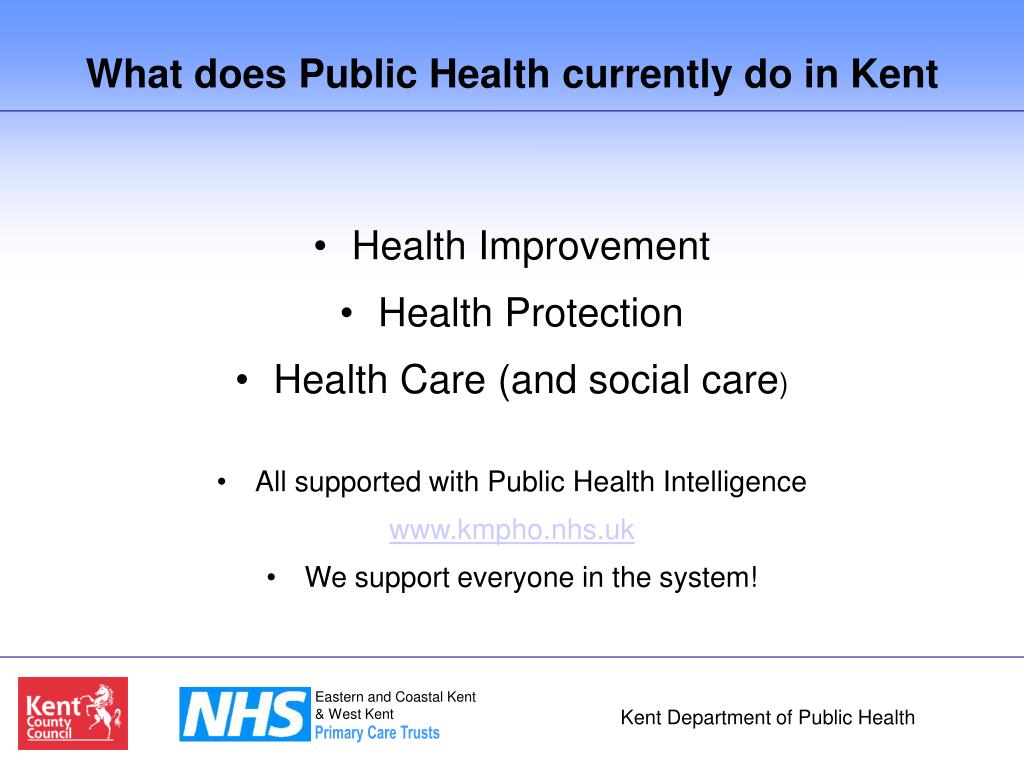 What does Public Health currently do in Kent

• Health Improvement
• Health Protection
• Health Care (and social care)

• All supported with Public Health Intelligence
www.kmpho.nhs.uk
• We support everyone in the system!

Kent County Council

NHS Eastern and Coastal Kent & West Kent Primary Care Trusts

Kent Department of Public Health